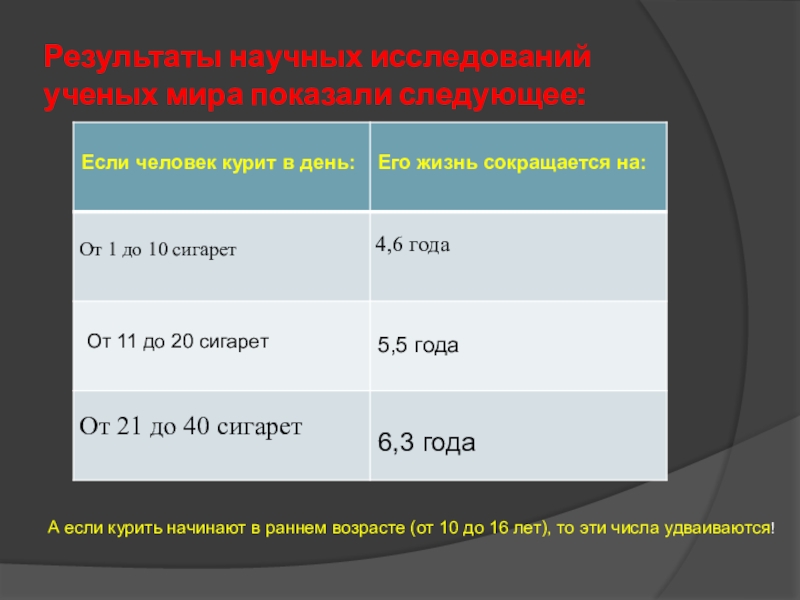 Результаты научных исследований ученых мира показали следующее:

| Если человек курит в день: | Его жизнь сокращается на: |
|---|---|
| От 1 до 10 сигарет | 4,6 года |
| От 11 до 20 сигарет | 5,5 года |
| От 21 до 40 сигарет | 6,3 года |

А если курить начинают в раннем возрасте (от 10 до 16 лет), то эти числа удваиваются!